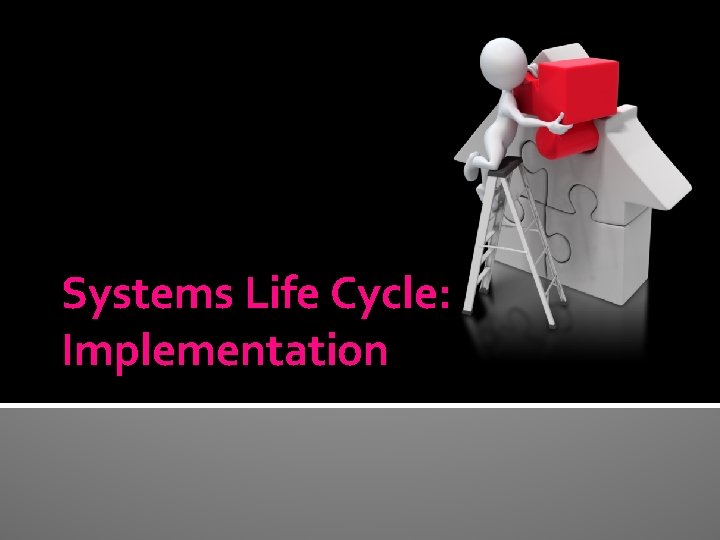 Systems Life Cycle: Implementation